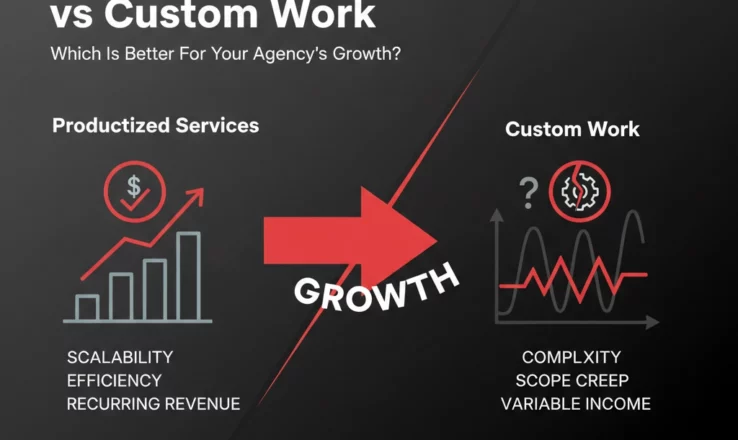 vs Custom Work

Which Is Better For Your Agency's Growth?

Productized Services

$

SCALABILITY
EFFICIENCY
RECURRING REVENUE

GROWTH

Custom Work

?

COMPLXITY
SCOPE CREEP
VARIABLE INCOME